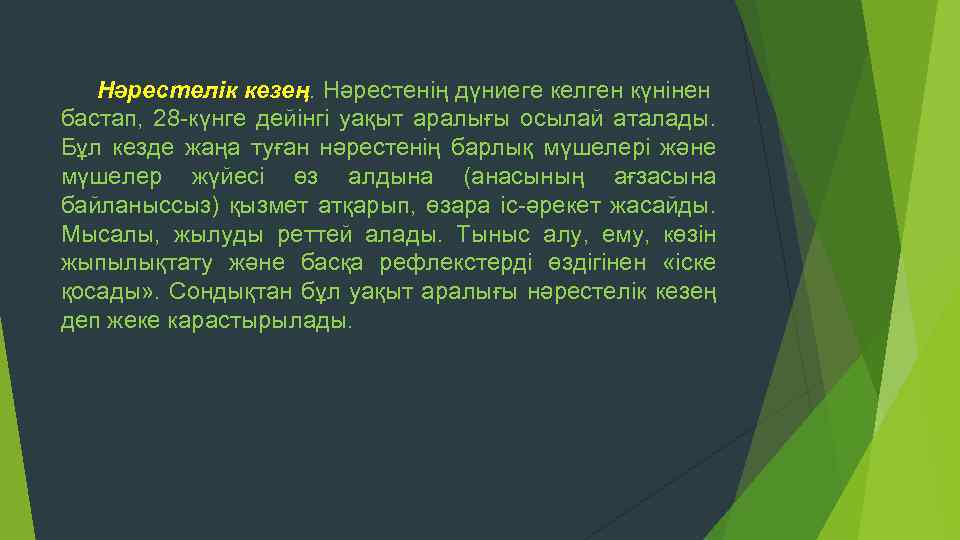 Нәрестелік кезең. Нәрестенің дүниеге келген күнінен бастап, 28-күнге дейінгі уақыт аралығы осылай аталады. Бұл кезде жаңа туған нәрестенің барлық мүшелері және мүшелер жүйесі өз алдына (анасының ағзасына байланыссыз) қызмет атқарып, өзара іс-әрекет жасайды. Мысалы, жылуды реттей алады. Тыныс алу, ему, көзін жыпылықтату және басқа рефлекстерді өздігінен «іске қосады». Сондықтан бұл уақыт аралығы нәрестелік кезең деп жеке карастырылады.